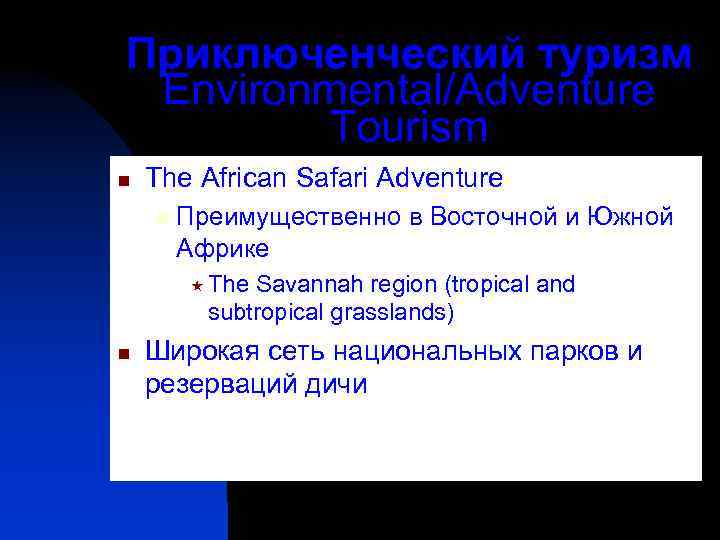 Приключенческий туризм
Environmental/Adventure Tourism

The African Safari Adventure

Преимущественно в Восточной и Южной Африке

The Savannah region (tropical and subtropical grasslands)

Широкая сеть национальных парков и резерваций дичи